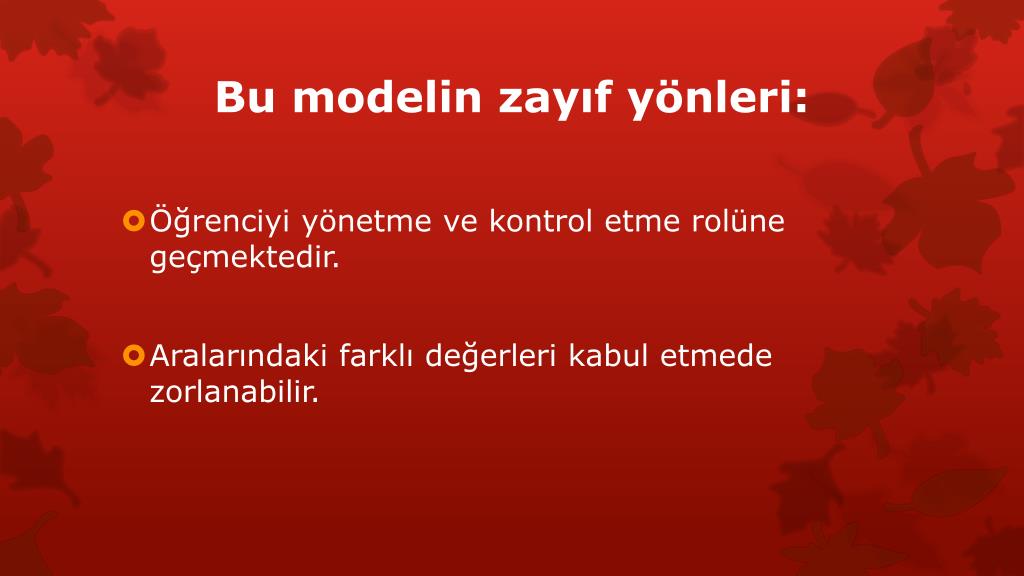 Bu modelin zayıf yönleri:

Öğrenciyi yönetme ve kontrol etme rolüne geçmektedir.

Aralarındaki farklı değerleri kabul etmede zorlanabilir.